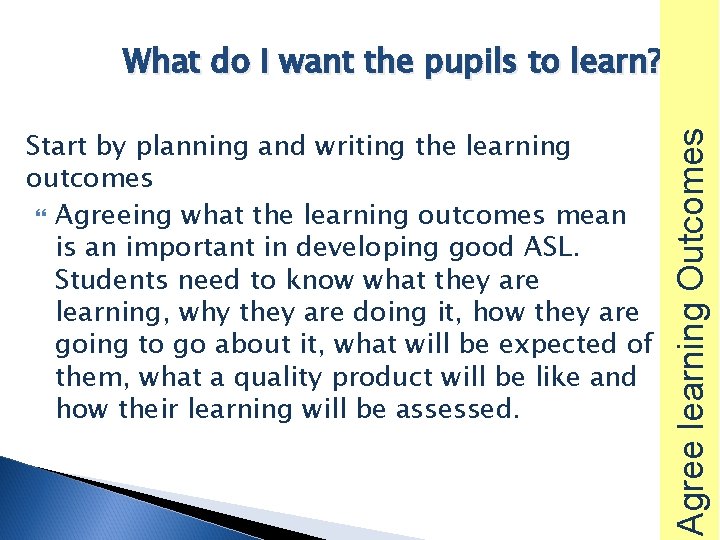 What do I want the pupils to learn?

Start by planning and writing the learning outcomes

Agreeing what the learning outcomes mean is an important in developing good ASL. Students need to know what they are learning, why they are doing it, how they are going to go about it, what will be expected of them, what a quality product will be like and how their learning will be assessed.

Agree learning Outcomes